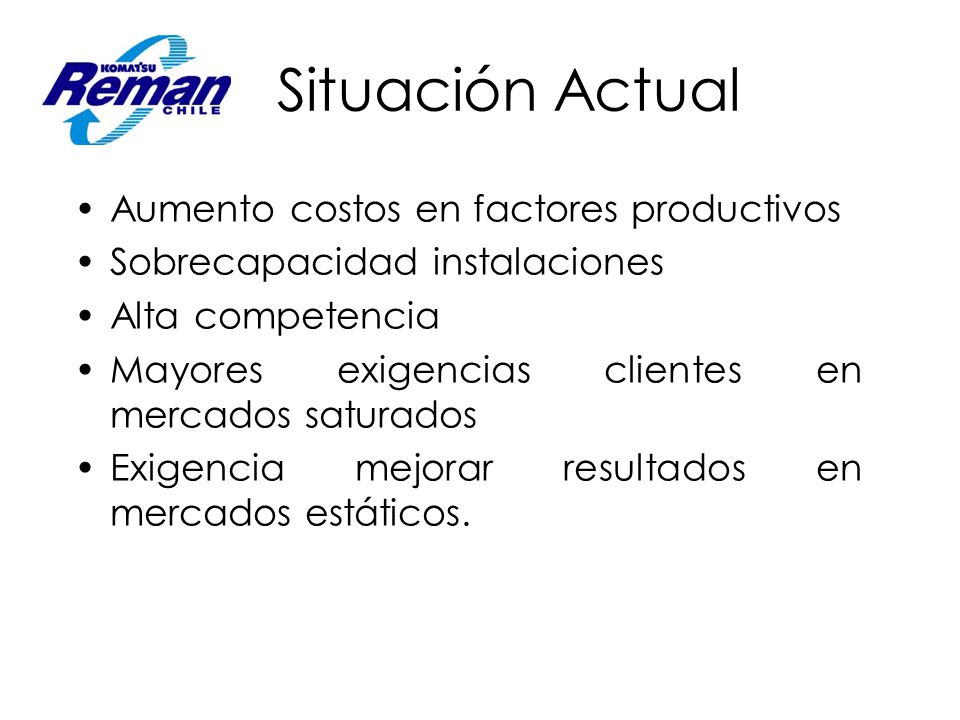 KOMATSU
Reman
CHILE

Situación Actual

• Aumento costos en factores productivos
• Sobrecapacidad instalaciones
• Alta competencia
• Mayores exigencias clientes en mercados saturados
• Exigencia mejorar resultados en mercados estáticos.